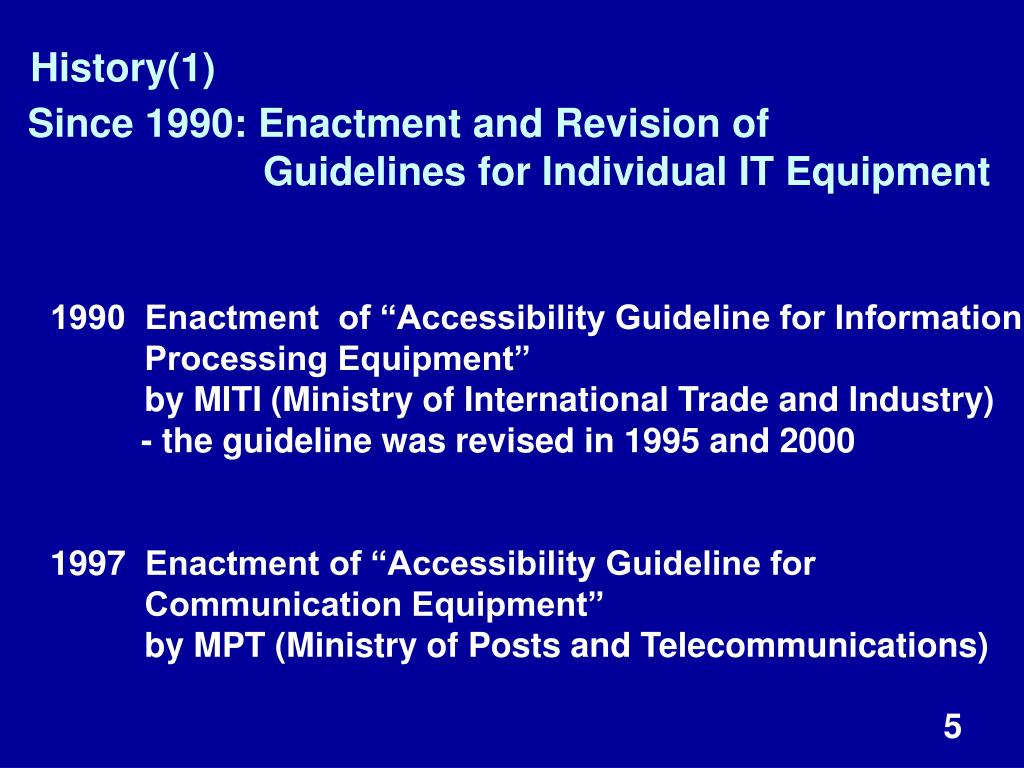 History(1)

Since 1990: Enactment and Revision of Guidelines for Individual IT Equipment

1990 Enactment of “Accessibility Guideline for Information Processing Equipment” by MITI (Ministry of International Trade and Industry) - the guideline was revised in 1995 and 2000

1997 Enactment of “Accessibility Guideline for Communication Equipment” by MPT (Ministry of Posts and Telecommunications)

5